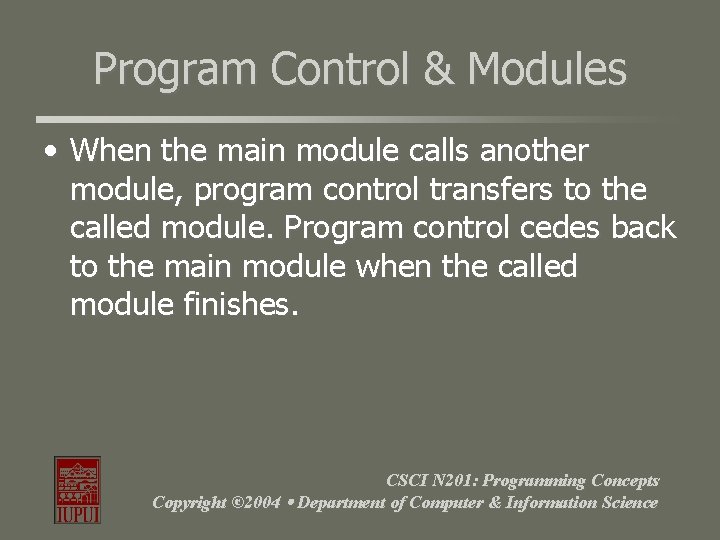 Program Control & Modules

• When the main module calls another module, program control transfers to the called module. Program control cedes back to the main module when the called module finishes.

IUPUI

CSCI N201: Programming Concepts
Copyright ©2004 • Department of Computer & Information Science